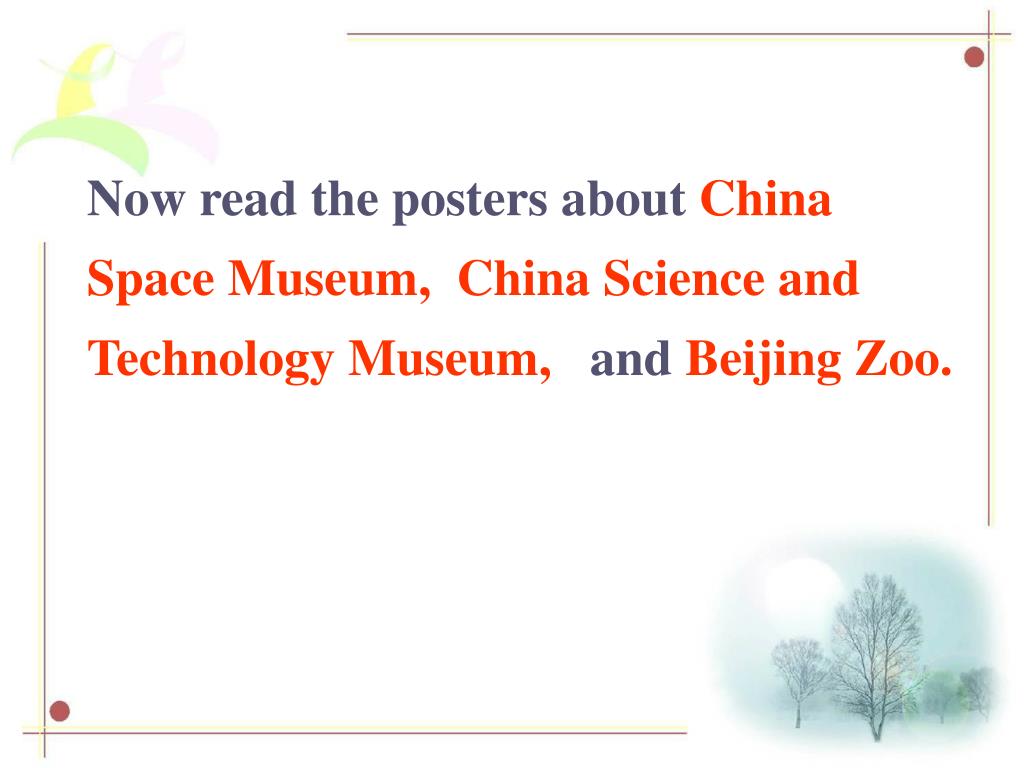 Now read the posters about China Space Museum, China Science and Technology Museum, and Beijing Zoo.